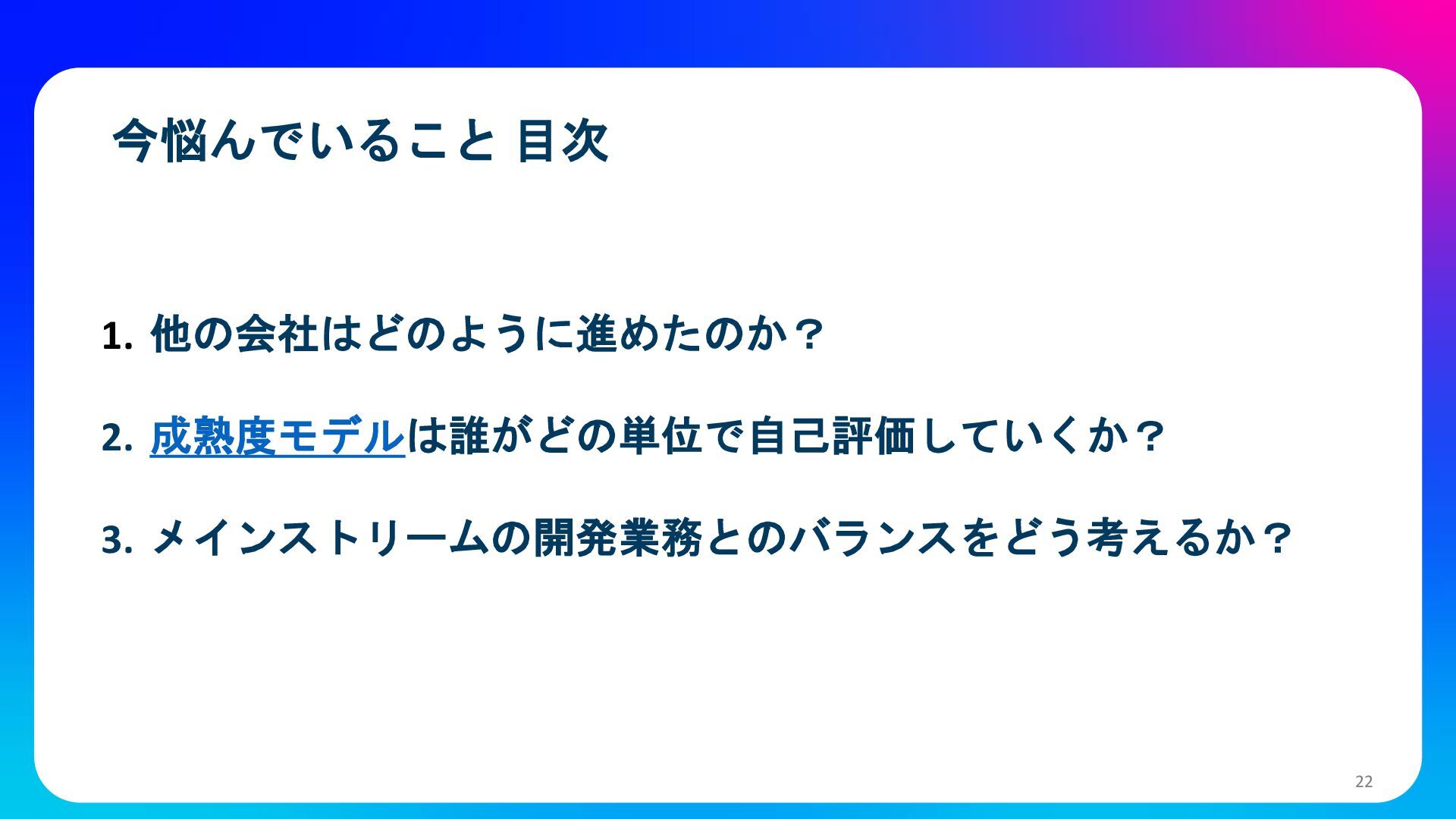 今悩んでいること 目次

1. 他の会社はどのように進めたのか？

2. 成熟度モデルは誰がどの単位で自己評価していくか？

3. メインストリームの開発業務とのバランスをどう考えるか？

22